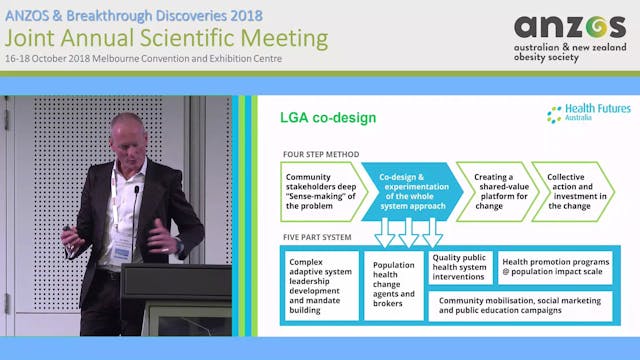 ANZOS & Breakthrough Discoveries 2018
Joint Annual Scientific Meeting
16-18 October 2018 Melbourne Convention and Exhibition Centre

anzos
australian & new zealand obesity society

LGA co-design

Health Futures Australia

FOUR STEP METHOD

Community stakeholders deep "Sense-making" of the problem

Co-design & experimentation of the whole system approach

Creating a shared-value platform for change

Collective action and investment in the change

FIVE PART SYSTEM

Complex adaptive system leadership development and mandate building

Population health change agents and brokers

Quality public health system interventions

Health promotion programs @ population impact scale

Community mobilisation, social marketing and public education campaigns